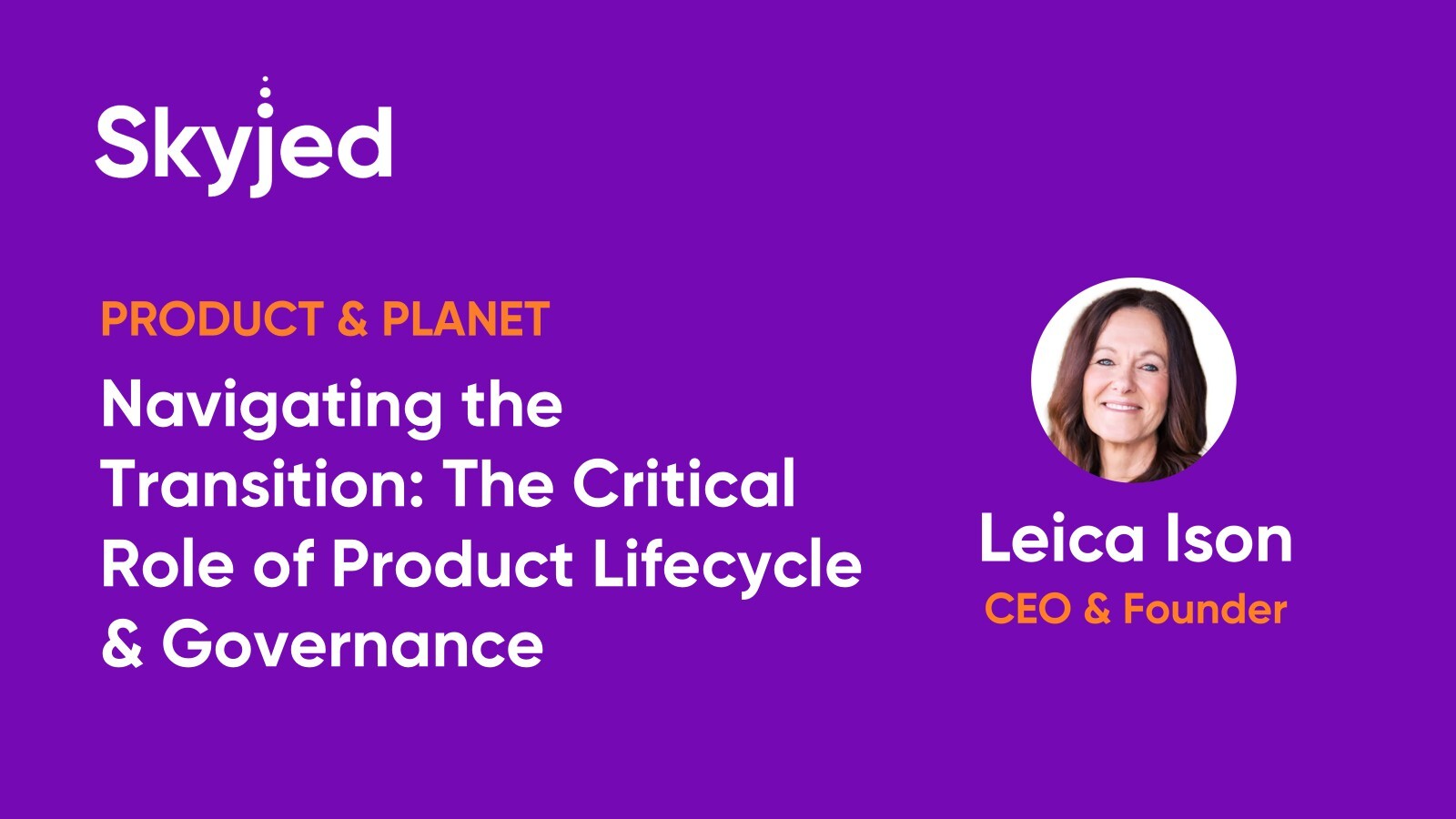 Skyjed

PRODUCT & PLANET

Navigating the Transition: The Critical Role of Product Lifecycle & Governance

Leica Ison
CEO & Founder